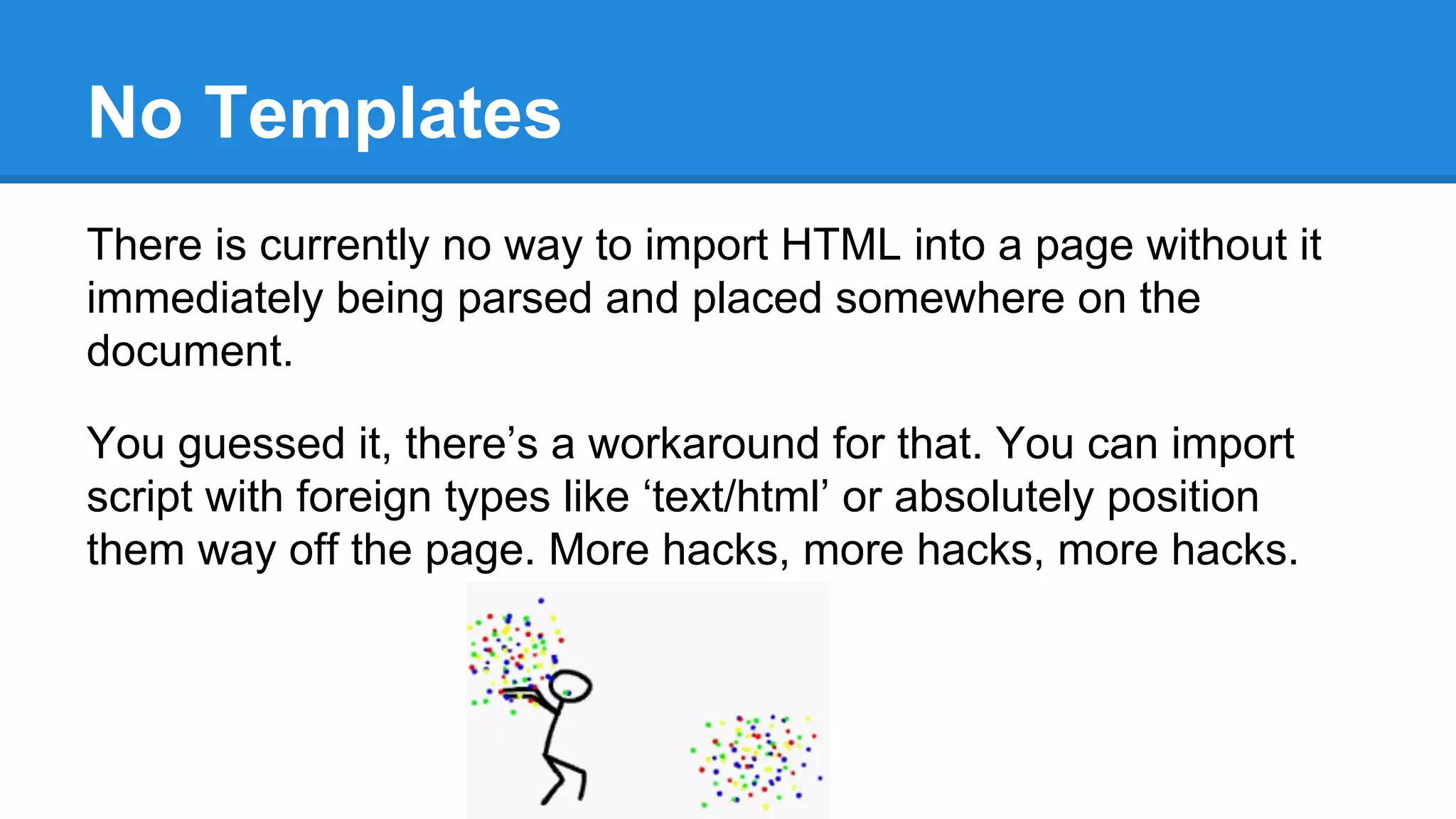 No Templates

There is currently no way to import HTML into a page without it immediately being parsed and placed somewhere on the document.

You guessed it, there’s a workaround for that. You can import script with foreign types like ‘text/html’ or absolutely position them way off the page. More hacks, more hacks, more hacks.